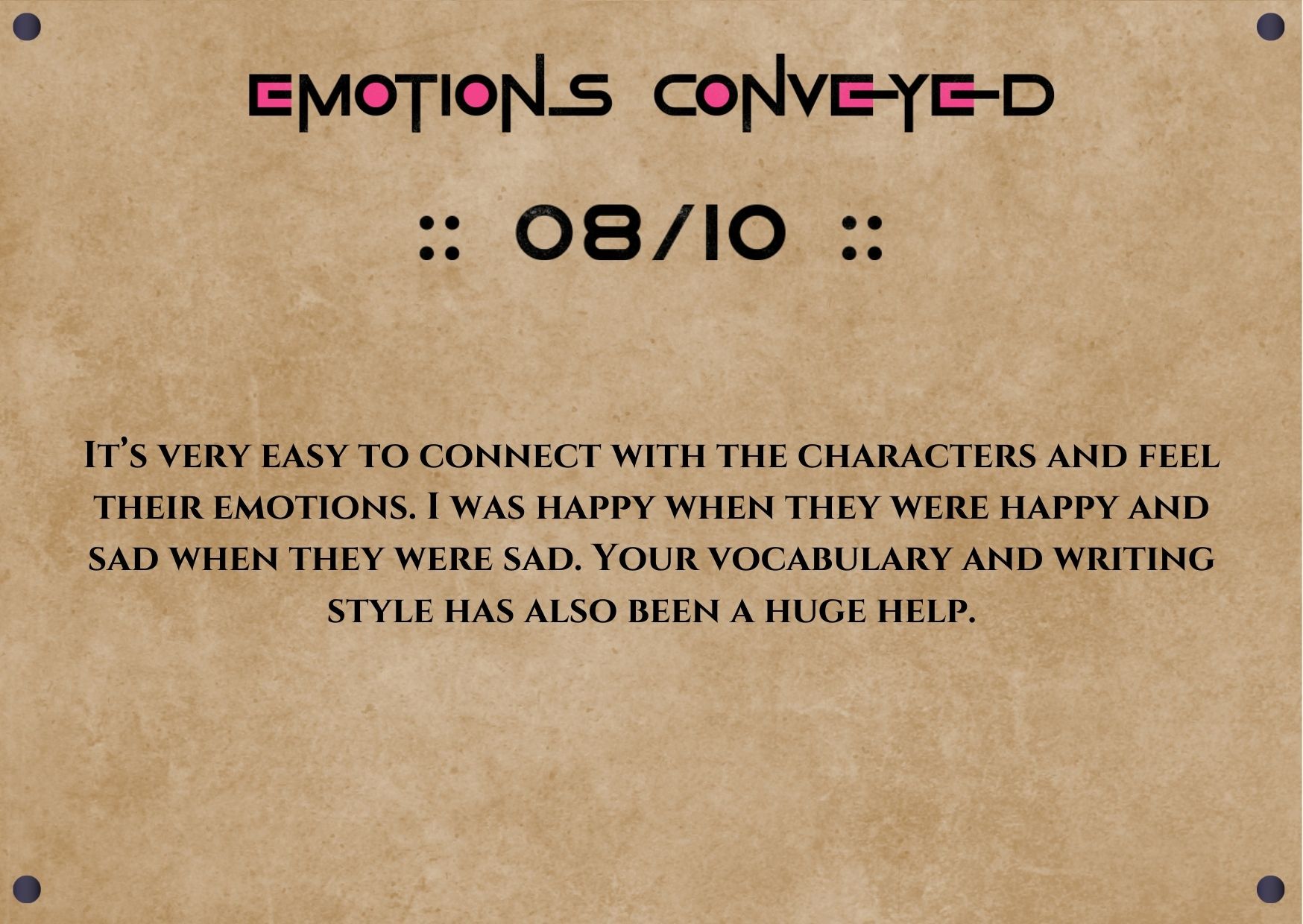 EMOTIONS CONVEYED

:: 08/10 ::

It's very easy to connect with the characters and feel their emotions. I was happy when they were happy and sad when they were sad. Your vocabulary and writing style has also been a huge help.